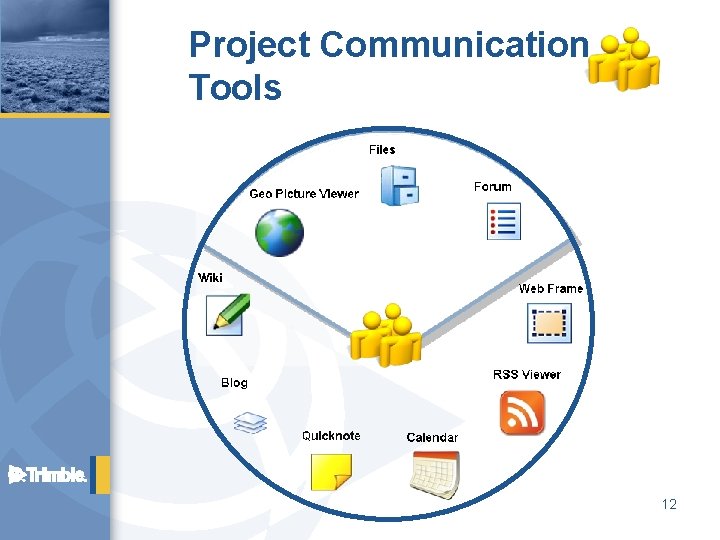 Project Communication Tools

Files

Geo Picture Viewer

Forum

Wiki

Web Frame

Blog

RSS Viewer

Quicknote

Calendar

Trimble.

12